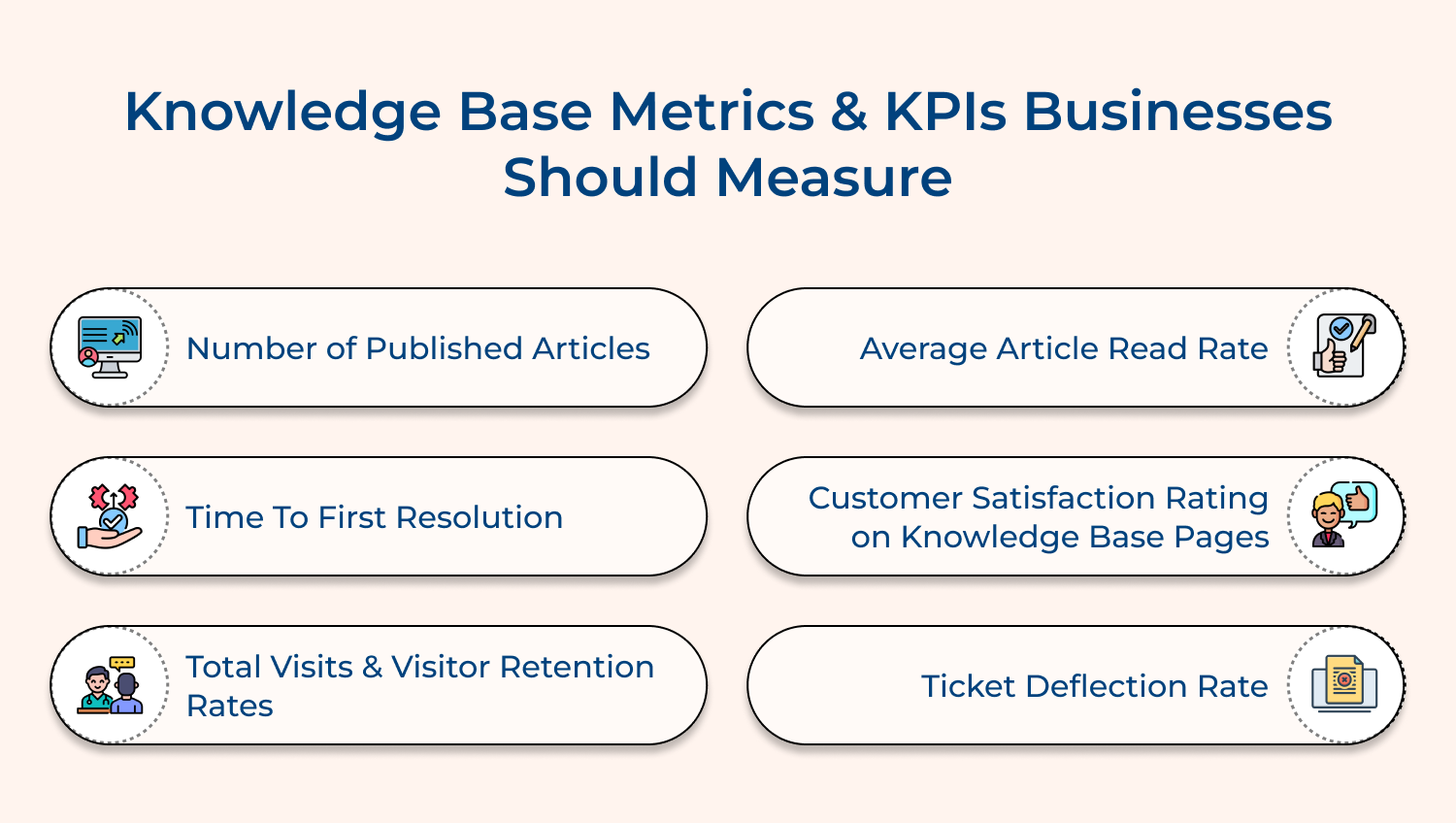 Knowledge Base Metrics & KPIs Businesses Should Measure

Number of Published Articles

Time To First Resolution

Total Visits & Visitor Retention Rates

Average Article Read Rate

Customer Satisfaction Rating on Knowledge Base Pages

Ticket Deflection Rate